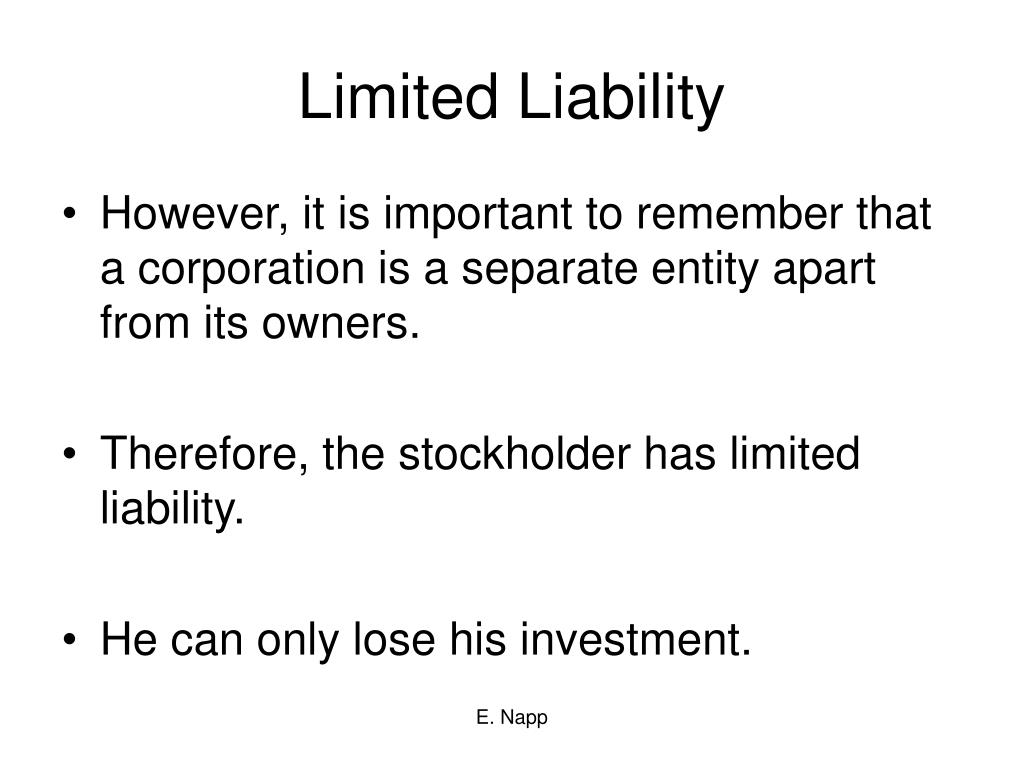 Limited Liability

• However, it is important to remember that a corporation is a separate entity apart from its owners.

• Therefore, the stockholder has limited liability.

• He can only lose his investment.

E. Napp